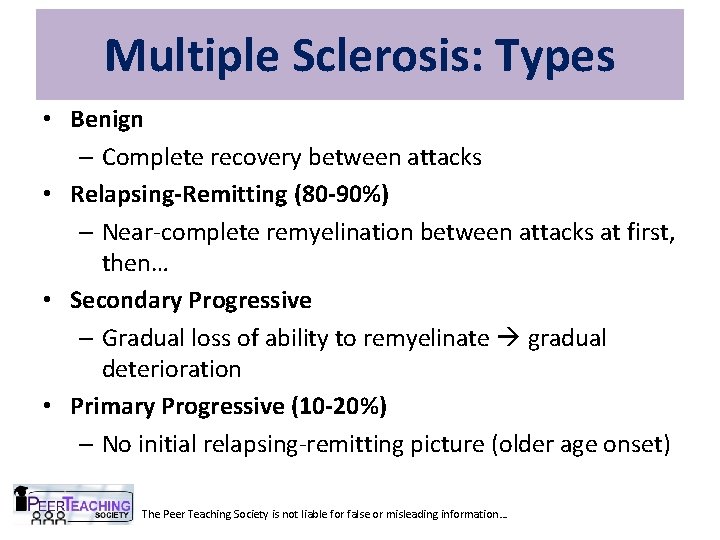 Multiple Sclerosis: Types

• Benign
– Complete recovery between attacks
• Relapsing-Remitting (80-90%)
– Near-complete remyelination between attacks at first, then…
• Secondary Progressive
– Gradual loss of ability to remyelinate → gradual deterioration
• Primary Progressive (10-20%)
– No initial relapsing-remitting picture (older age onset)

PEER TEACHING SOCIETY

The Peer Teaching Society is not liable for false or misleading information…